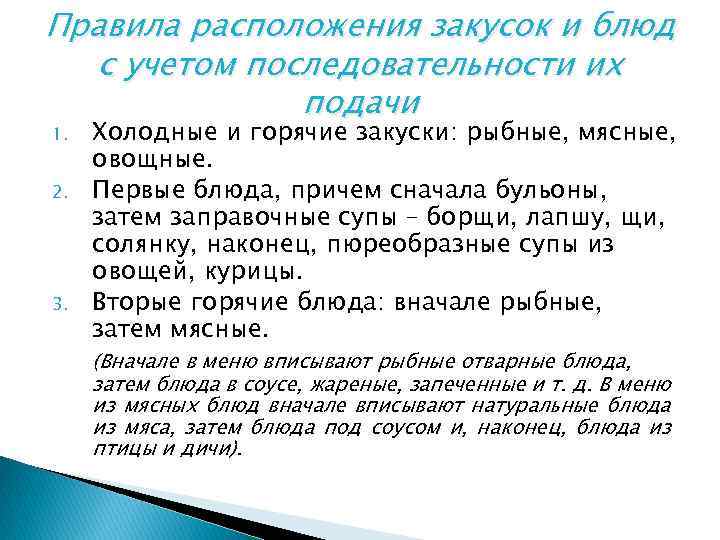 Правила расположения закусок и блюд с учетом последовательности их подачи

1. Холодные и горячие закуски: рыбные, мясные, овощные.
2. Первые блюда, причем сначала бульоны, затем заправочные супы – борщи, лапшу, щи, солянку, наконец, пюреобразные супы из овощей, курицы.
3. Вторые горячие блюда: вначале рыбные, затем мясные.

(Вначале в меню вписывают рыбные отварные блюда, затем блюда в соусе, жареные, запеченные и т. д. В меню из мясных блюд вначале вписывают натуральные блюда из мяса, затем блюда под соусом и, наконец, блюда из птицы и дичи).